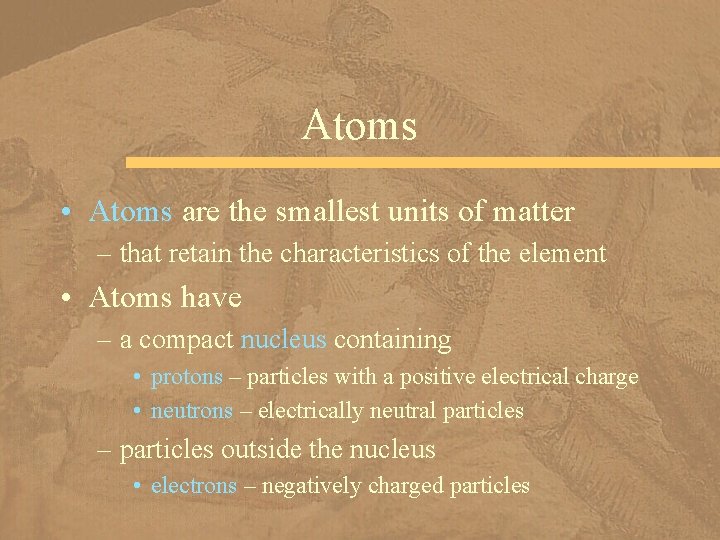 Atoms

• Atoms are the smallest units of matter
– that retain the characteristics of the element

• Atoms have
– a compact nucleus containing
• protons – particles with a positive electrical charge
• neutrons – electrically neutral particles
– particles outside the nucleus
• electrons – negatively charged particles